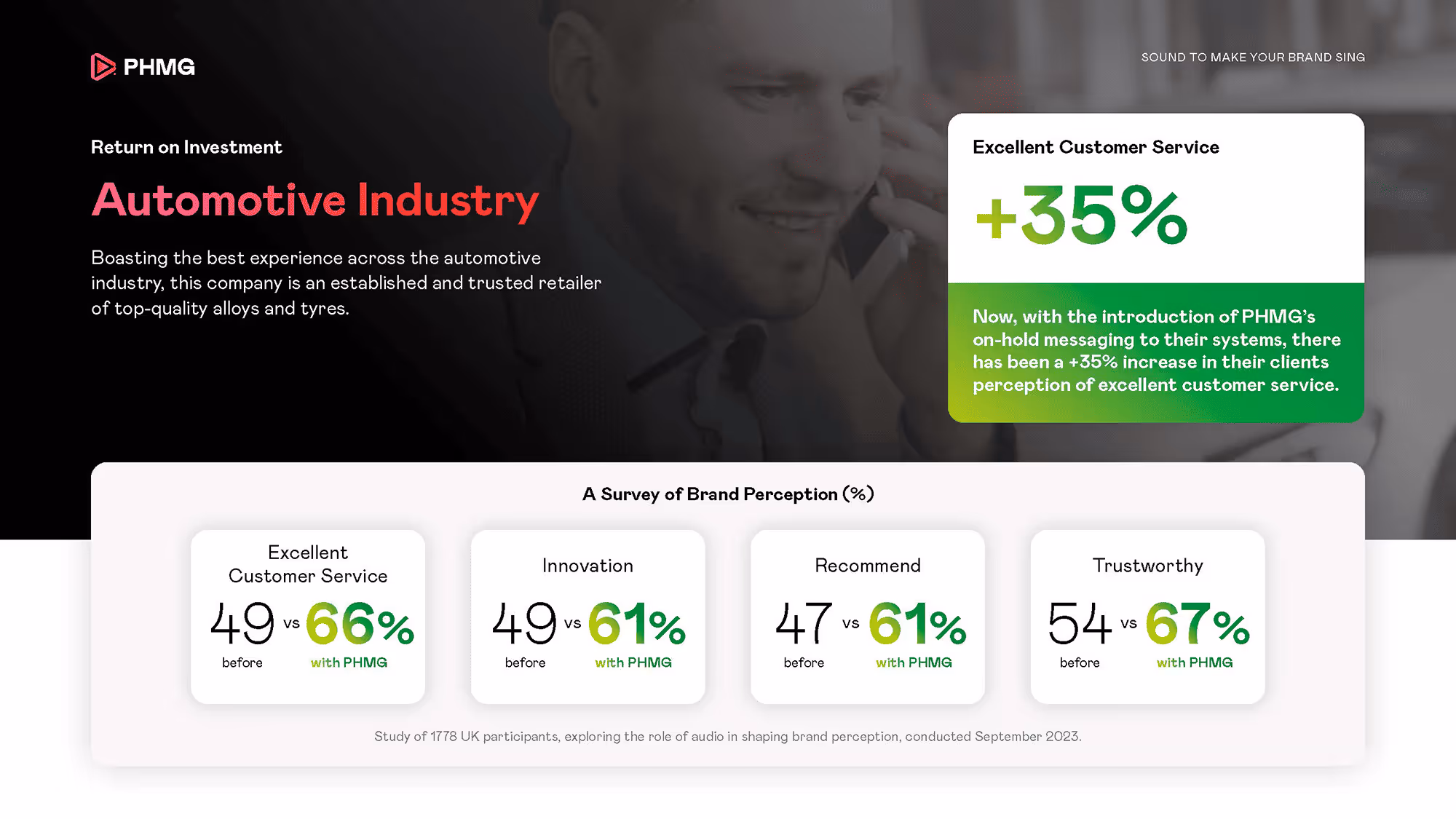 PHMG

SOUND TO MAKE YOUR BRAND SING

Return on Investment

Automotive Industry

Boasting the best experience across the automotive industry, this company is an established and trusted retailer of top-quality alloys and tyres.

Excellent Customer Service

+35%

Now, with the introduction of PHMG's on-hold messaging to their systems, there has been a +35% increase in their clients perception of excellent customer service.

A Survey of Brand Perception (%)

Excellent Customer Service
49 vs 66%
before with PHMG

Innovation
49 vs 61%
before with PHMG

Recommend
47 vs 61%
before with PHMG

Trustworthy
54 vs 67%
before with PHMG

Study of 1778 UK participants, exploring the role of audio in shaping brand perception, conducted September 2023.